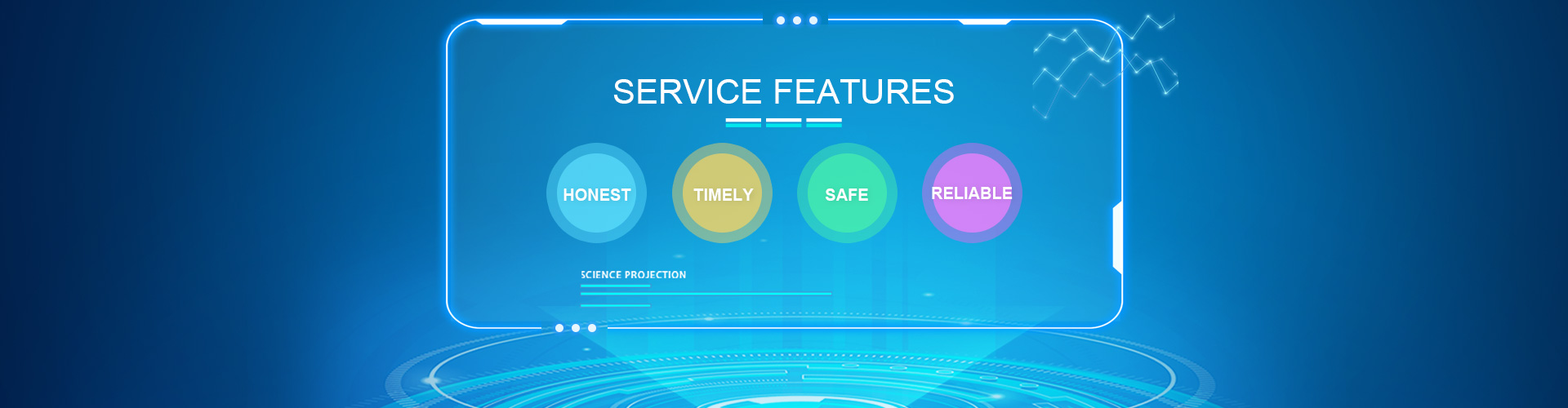 SERVICE FEATURES

HONEST

TIMELY

SAFE

RELIABLE

SCIENCE PROJECTION